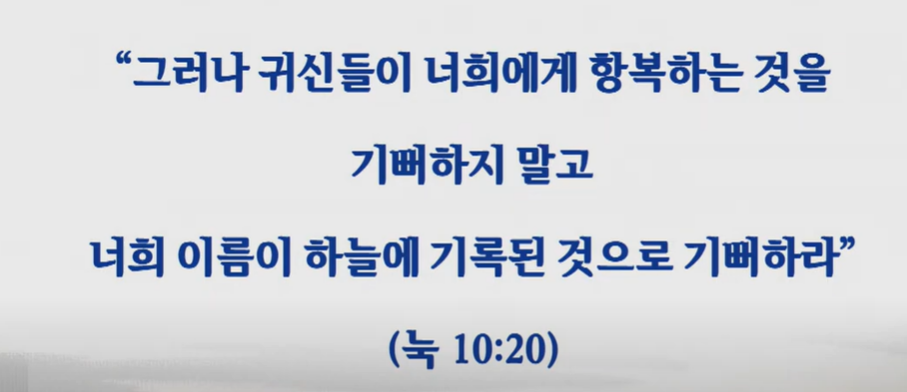 “그러나 귀신들이 너희에게 항복하는 것을

기뻐하지 말고

너희 이름이 하늘에 기록된 것으로 기뻐하라”

(눅 10:20)